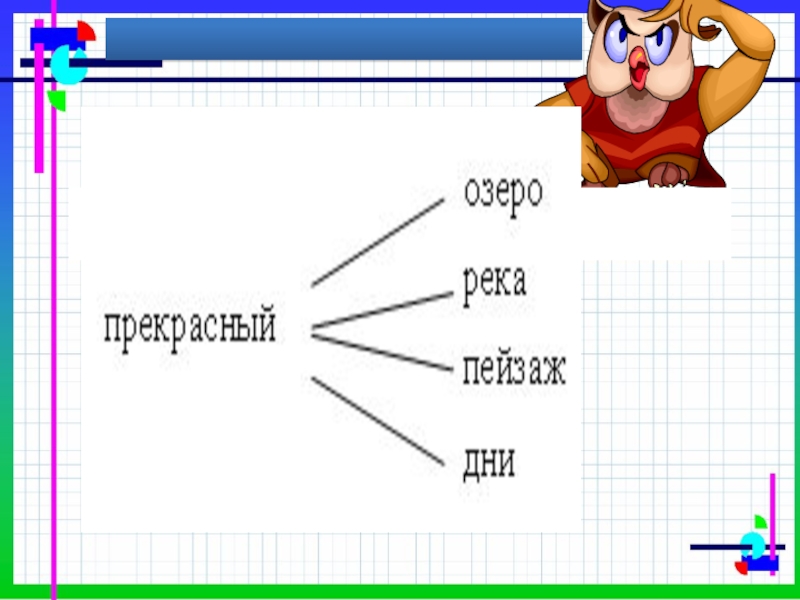 прекрасный

озеро

река

пейзаж

дни